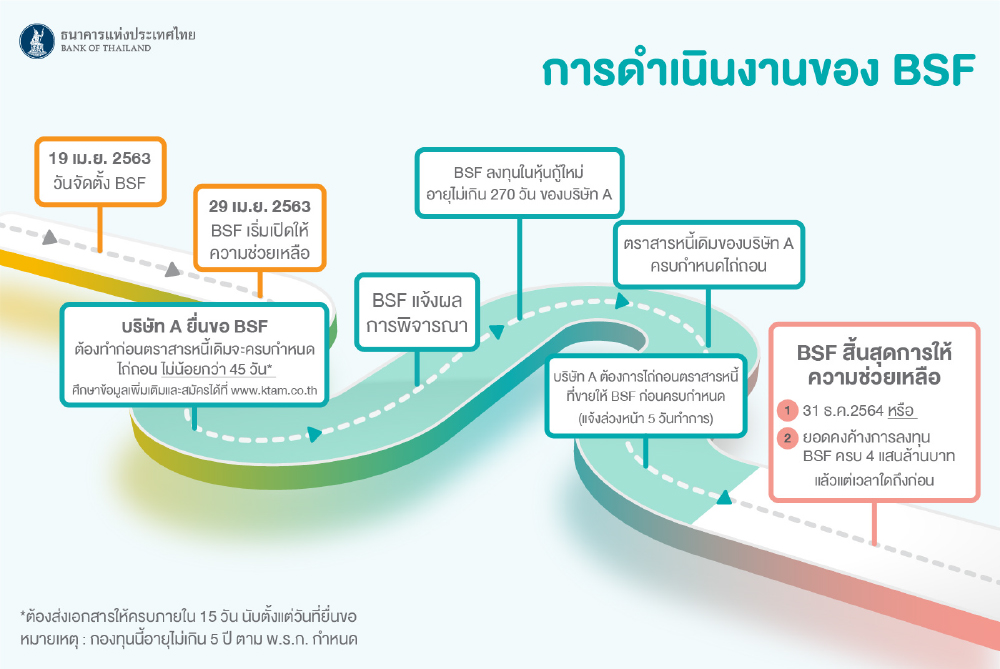 ธนาคารแห่งประเทศไทย
BANK OF THAILAND

การดำเนินงานของ BSF

19 เม.ย. 2563
วันจัดตั้ง BSF

29 เม.ย. 2563
BSF เริ่มเปิดให้ความช่วยเหลือ

บริษัท A ยื่นขอ BSF
ต้องทำก่อนตราสารหนี้เดิมจะครบกำหนดไถ่ถอน ไม่น้อยกว่า 45 วัน*
ศึกษาข้อมูลเพิ่มเติมและสมัครได้ที่ www.ktam.co.th

BSF แจ้งผลการพิจารณา

BSF ลงทุนในหุ้นกู้ใหม่
อายุไม่เกิน 270 วัน ของบริษัท A

ตราสารหนี้เดิมของบริษัท A
ครบกำหนดไถ่ถอน

บริษัท A ต้องการไถ่ถอนตราสารหนี้ที่ขายให้ BSF ก่อนครบกำหนด
(แจ้งล่วงหน้า 5 วันทำการ)

BSF สิ้นสุดการให้ความช่วยเหลือ
1 31 ธ.ค.2564 หรือ
2 ยอดคงค้างการลงทุน BSF ครบ 4 แสนล้านบาท
แล้วแต่เวลาใดถึงก่อน

*ต้องส่งเอกสารให้ครบภายใน 15 วัน นับตั้งแต่วันที่ยื่นขอ
หมายเหตุ : กองทุนนี้อายุไม่เกิน 5 ปี ตาม พ.ร.ก. กำหนด